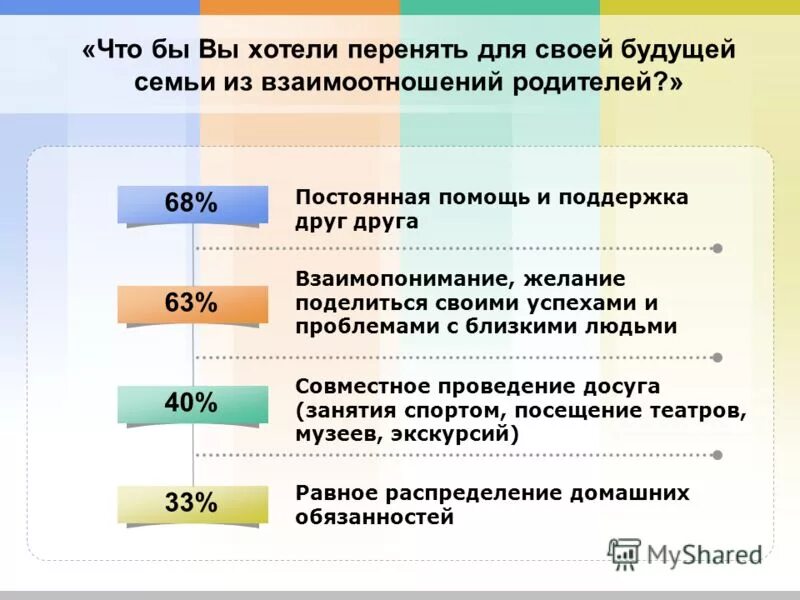 «Что бы Вы хотели перенять для своей будущей семьи из взаимоотношений родителей?»

68%

Постоянная помощь и поддержка друг друга

63%

Взаимопонимание, желание поделиться своими успехами и проблемами с близкими людьми

40%

Совместное проведение досуга (занятия спортом, посещение театров, музеев, экскурсий)

33%

Равное распределение домашних обязанностей

MyShared